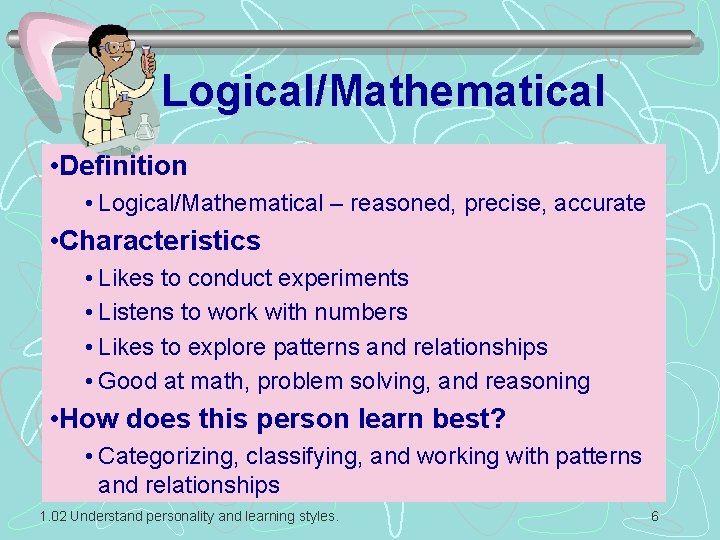 Logical/Mathematical

•Definition

• Logical/Mathematical – reasoned, precise, accurate

•Characteristics

• Likes to conduct experiments

• Listens to work with numbers

• Likes to explore patterns and relationships

• Good at math, problem solving, and reasoning

•How does this person learn best?

• Categorizing, classifying, and working with patterns and relationships

1.02 Understand personality and learning styles.

6